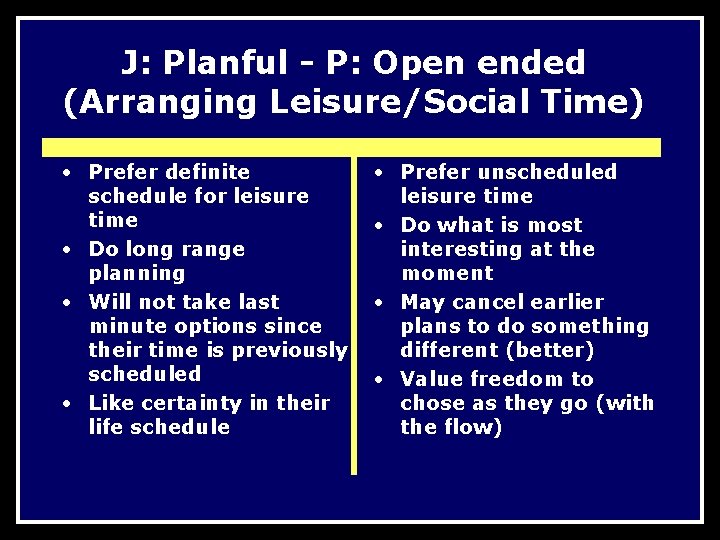 J: Planful - P: Open ended (Arranging Leisure/Social Time)

• Prefer definite schedule for leisure time
• Do long range planning
• Will not take last minute options since their time is previously scheduled
• Like certainty in their life schedule

• Prefer unscheduled leisure time
• Do what is most interesting at the moment
• May cancel earlier plans to do something different (better)
• Value freedom to chose as they go (with the flow)